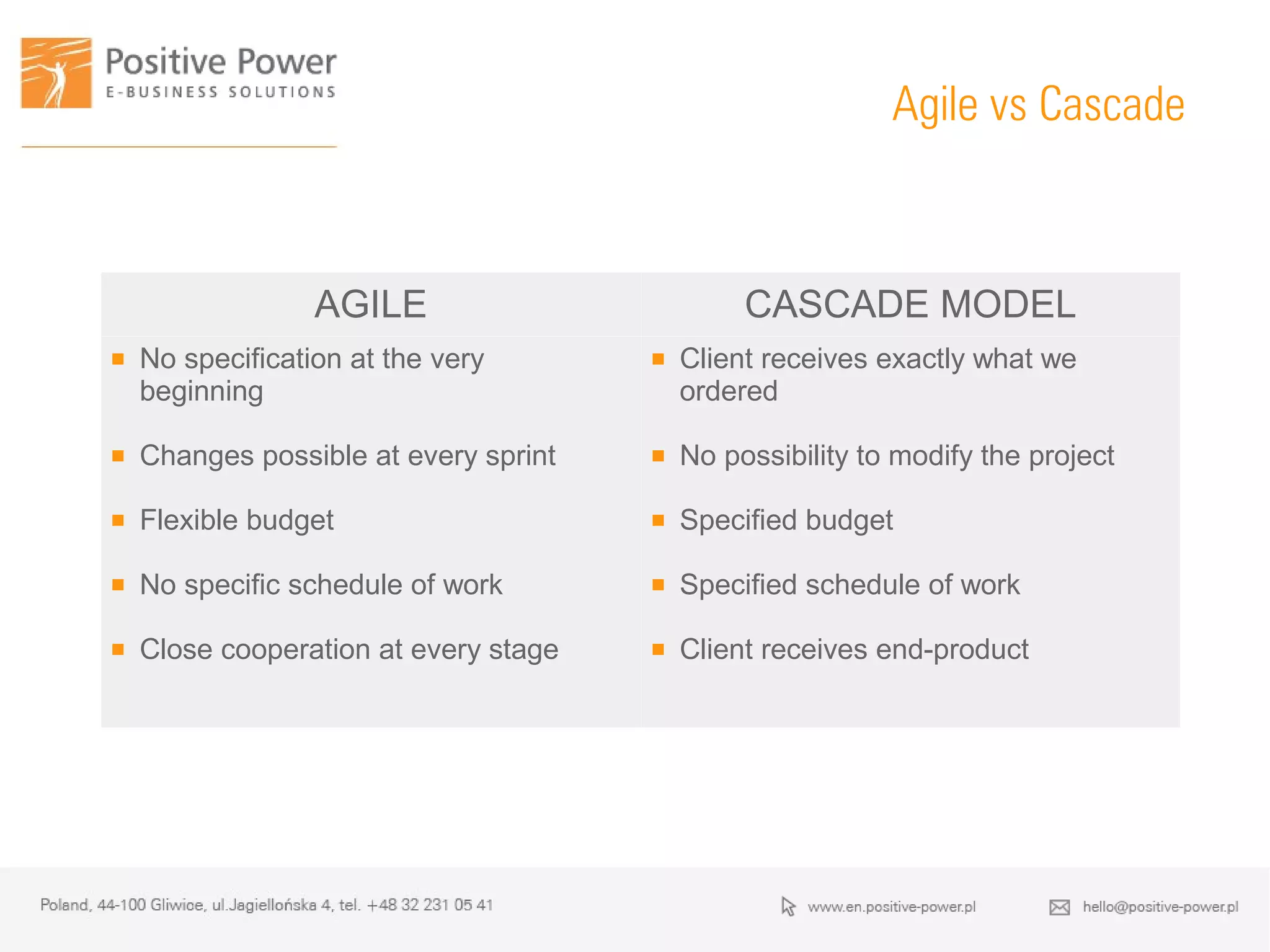 Positive Power
E-BUSINESS SOLUTIONS

Agile vs Cascade

| AGILE | CASCADE MODEL |
|---|---|
| No specification at the very beginning | Client receives exactly what we ordered |
| Changes possible at every sprint | No possibility to modify the project |
| Flexible budget | Specified budget |
| No specific schedule of work | Specified schedule of work |
| Close cooperation at every stage | Client receives end-product |

Poland, 44-100 Gliwice, ul.Jagiellońska 4, tel. +48 32 231 05 41

www.en.positive-power.pl

hello@positive-power.pl